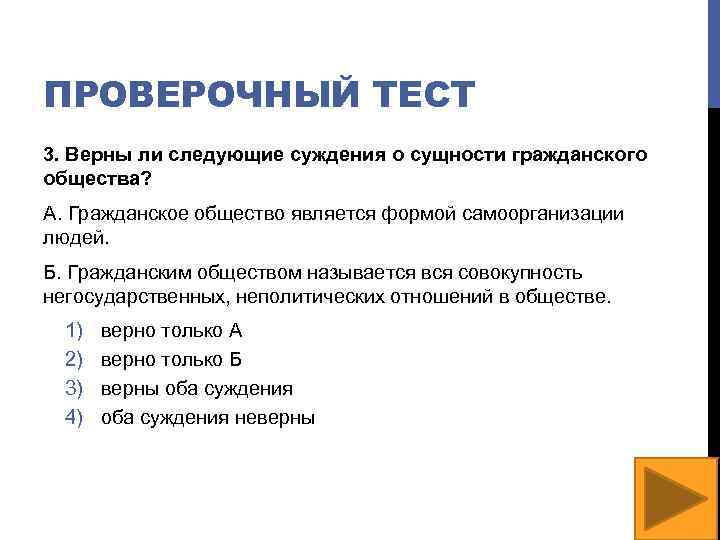 ПРОВЕРОЧНЫЙ ТЕСТ

3. Верны ли следующие суждения о сущности гражданского общества?

А. Гражданское общество является формой самоорганизации людей.

Б. Гражданским обществом называется вся совокупность негосударственных, неполитических отношений в обществе.

1) верно только А
2) верно только Б
3) верны оба суждения
4) оба суждения неверны